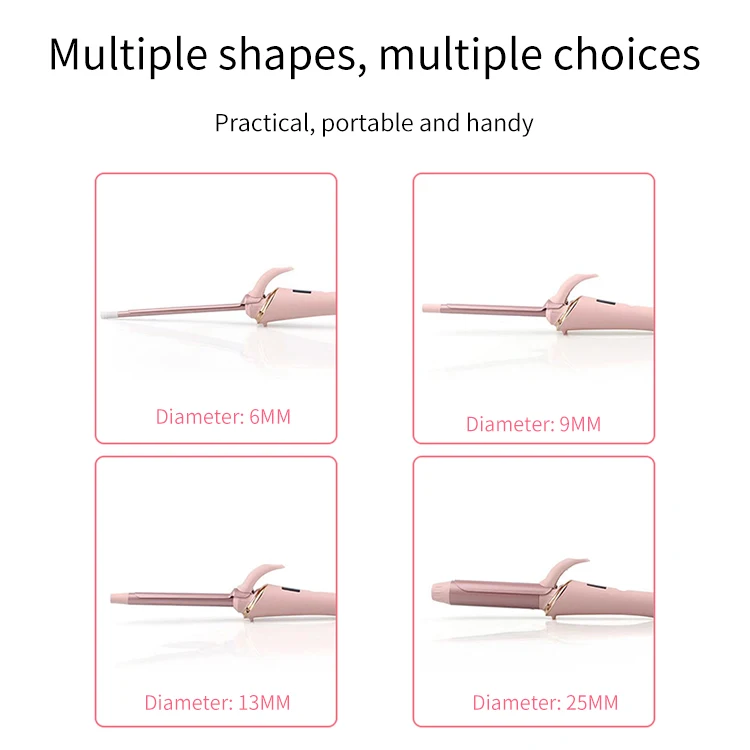 Multiple shapes, multiple choices

Practical, portable and handy

Diameter: 6MM

Diameter: 9MM

Diameter: 13MM

Diameter: 25MM